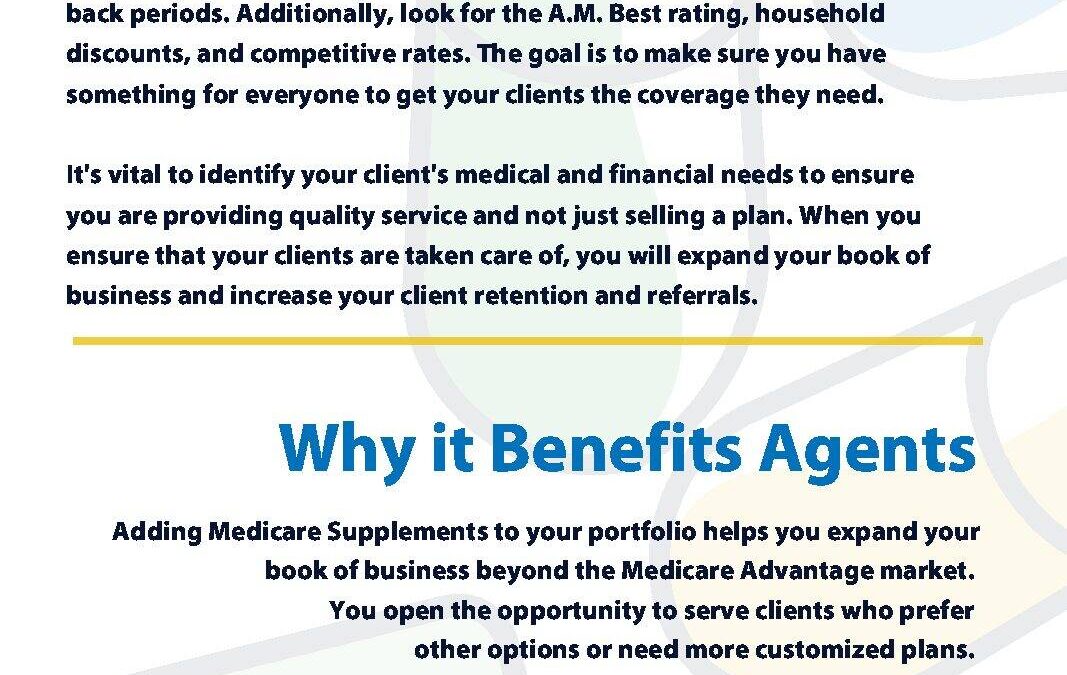 back periods. Additionally, look for the A.M. Best rating, household discounts, and competitive rates. The goal is to make sure you have something for everyone to get your clients the coverage they need.

It's vital to identify your client's medical and financial needs to ensure you are providing quality service and not just selling a plan. When you ensure that your clients are taken care of, you will expand your book of business and increase your client retention and referrals.

Why it Benefits Agents

Adding Medicare Supplements to your portfolio helps you expand your book of business beyond the Medicare Advantage market. You open the opportunity to serve clients who prefer other options or need more customized plans.